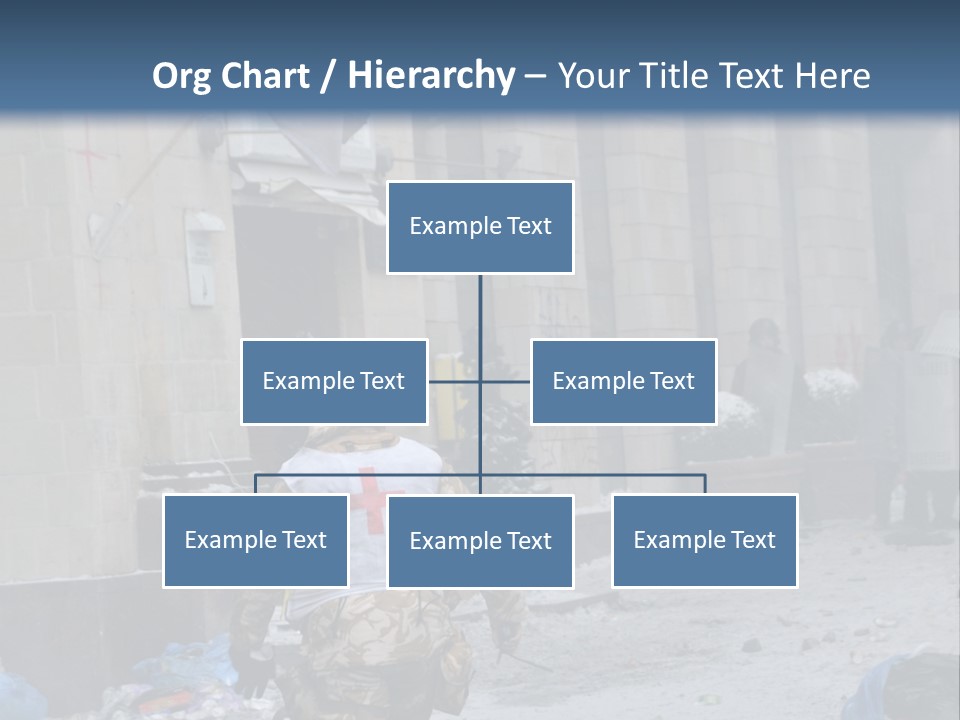 Org Chart / Hierarchy – Your Title Text Here

Example Text

Example Text

Example Text

Example Text

Example Text

Example Text